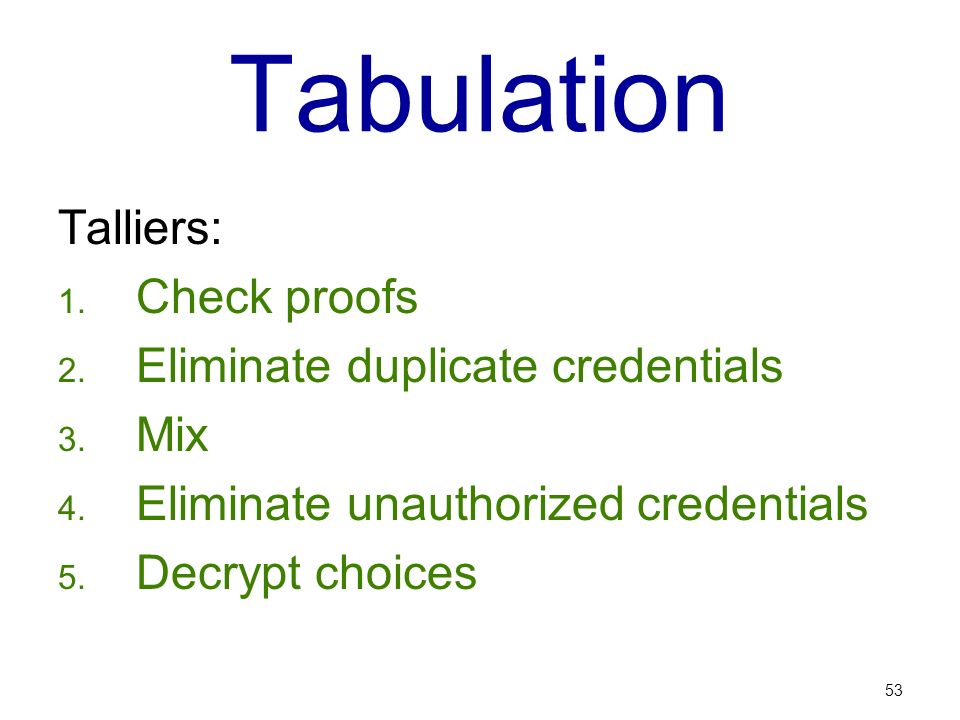 Tabulation

Talliers:

1. Check proofs
2. Eliminate duplicate credentials
3. Mix
4. Eliminate unauthorized credentials
5. Decrypt choices

53